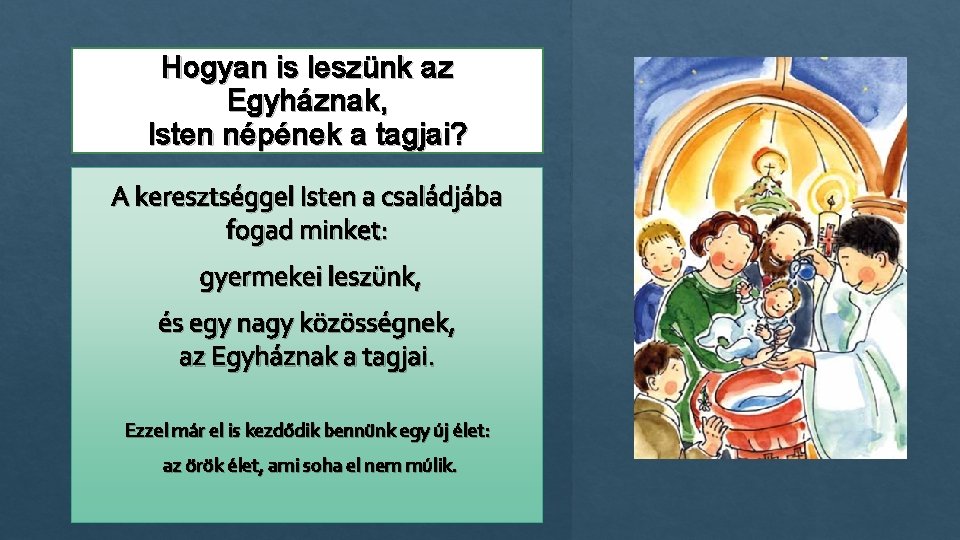 Hogyan is leszünk az Egyháznak, Isten népének a tagjai?

A keresztséggel Isten a családjába fogad minket:

gyermekei leszünk,

és egy nagy közösségnek, az Egyháznak a tagjai.

Ezzel már el is kezdődik bennünk egy új élet:

az örök élet, ami soha el nem múlik.